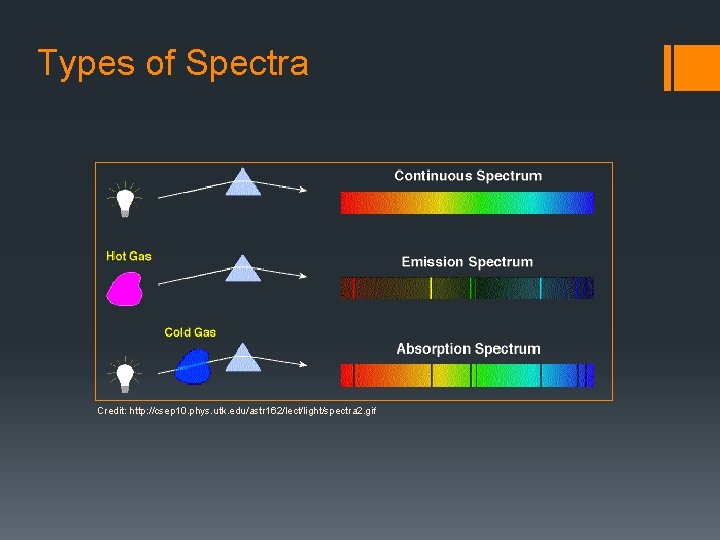 Types of Spectra

Continuous Spectrum

Hot Gas

Emission Spectrum

Cold Gas

Absorption Spectrum

Credit: http://csep10.phys.utk.edu/astr162/lect/light/spectra2.gif